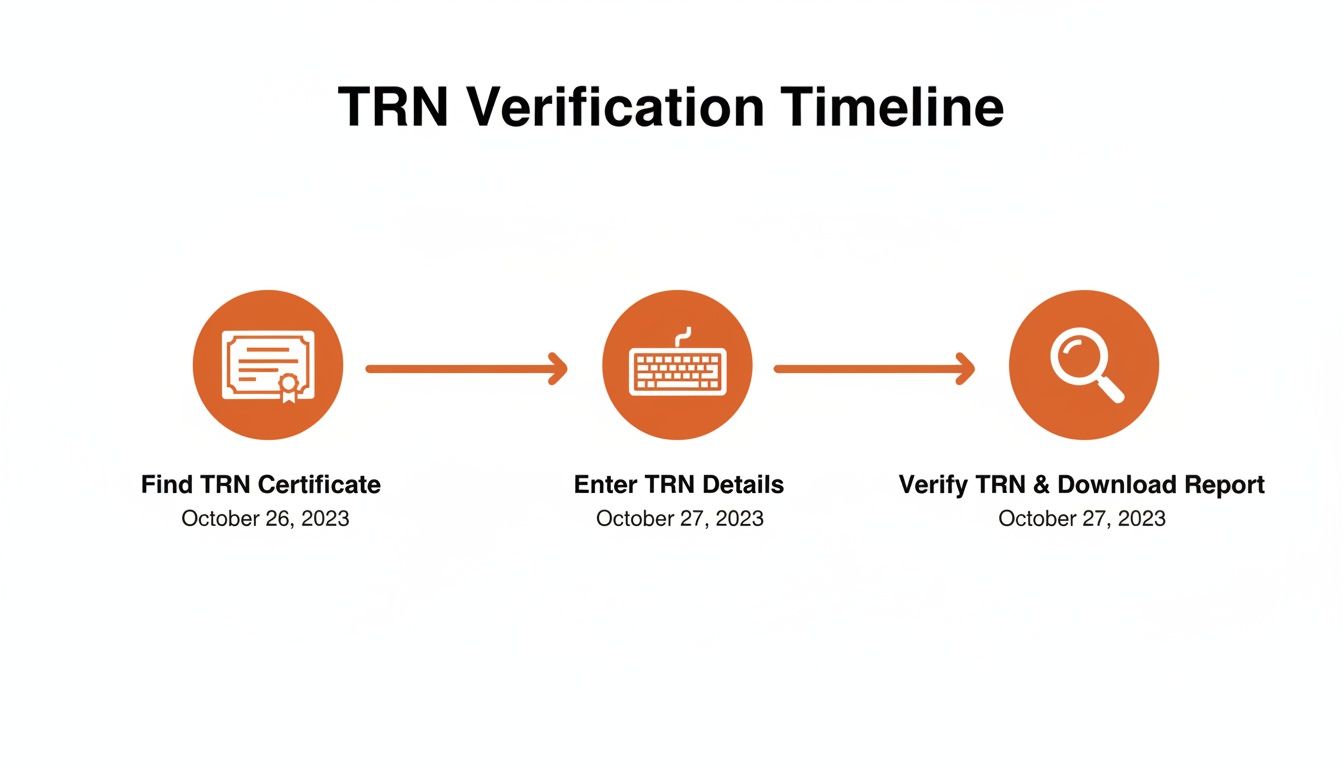 TRN Verification Timeline

Find TRN Certificate
October 26, 2023

Enter TRN Details
October 27, 2023

Verify TRN & Download Report
October 27, 2023